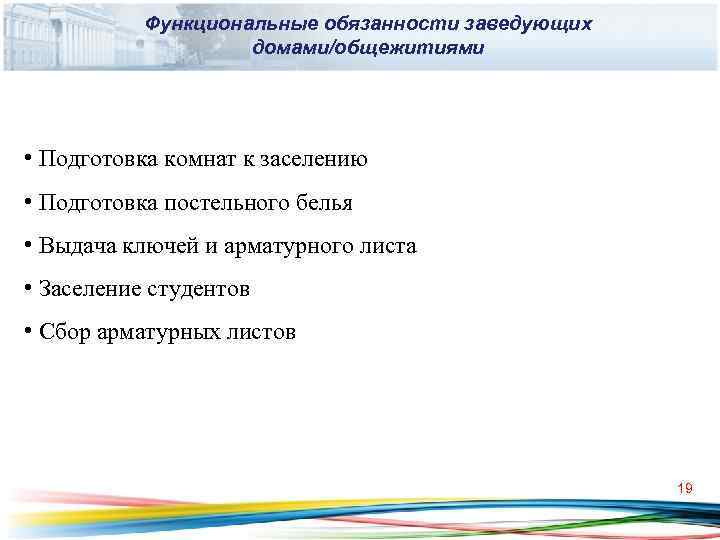 Функциональные обязанности заведующих домами/общежитиями

• Подготовка комнат к заселению

• Подготовка постельного белья

• Выдача ключей и арматурного листа

• Заселение студентов

• Сбор арматурных листов

19